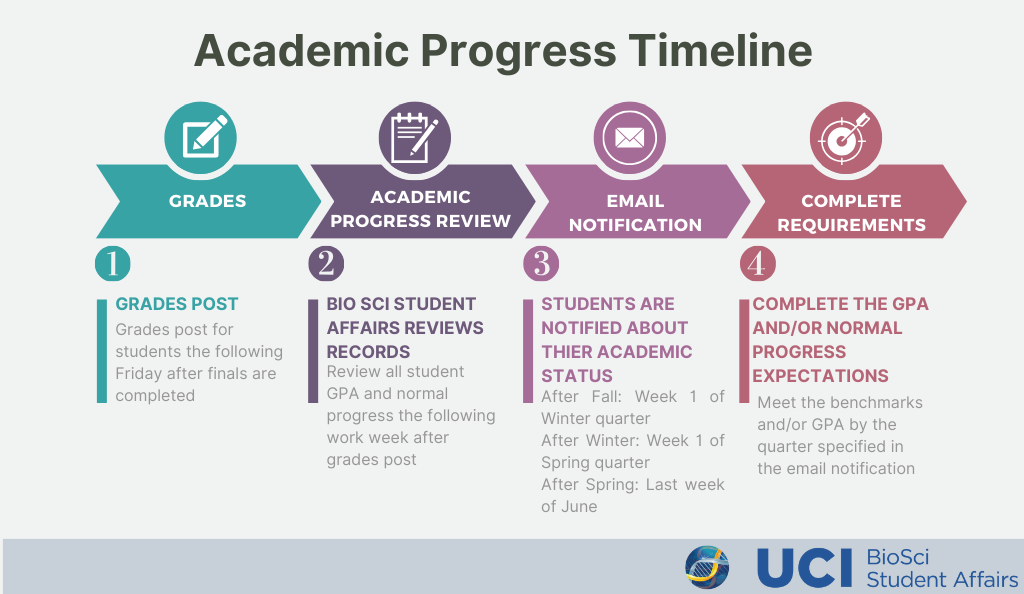 Academic Progress Timeline

GRADES

ACADEMIC PROGRESS REVIEW

EMAIL NOTIFICATION

COMPLETE REQUIREMENTS

1

GRADES POST

Grades post for students the following Friday after finals are completed

2

BIO SCI STUDENT AFFAIRS REVIEWS RECORDS

Review all student GPA and normal progress the following work week after grades post

3

STUDENTS ARE NOTIFIED ABOUT THIER ACADEMIC STATUS

After Fall: Week 1 of Winter quarter

After Winter: Week 1 of Spring quarter

After Spring: Last week of June

4

COMPLETE THE GPA AND/OR NORMAL PROGRESS EXPECTATIONS

Meet the benchmarks and/or GPA by the quarter specified in the email notification

UCI BioSci Student Affairs